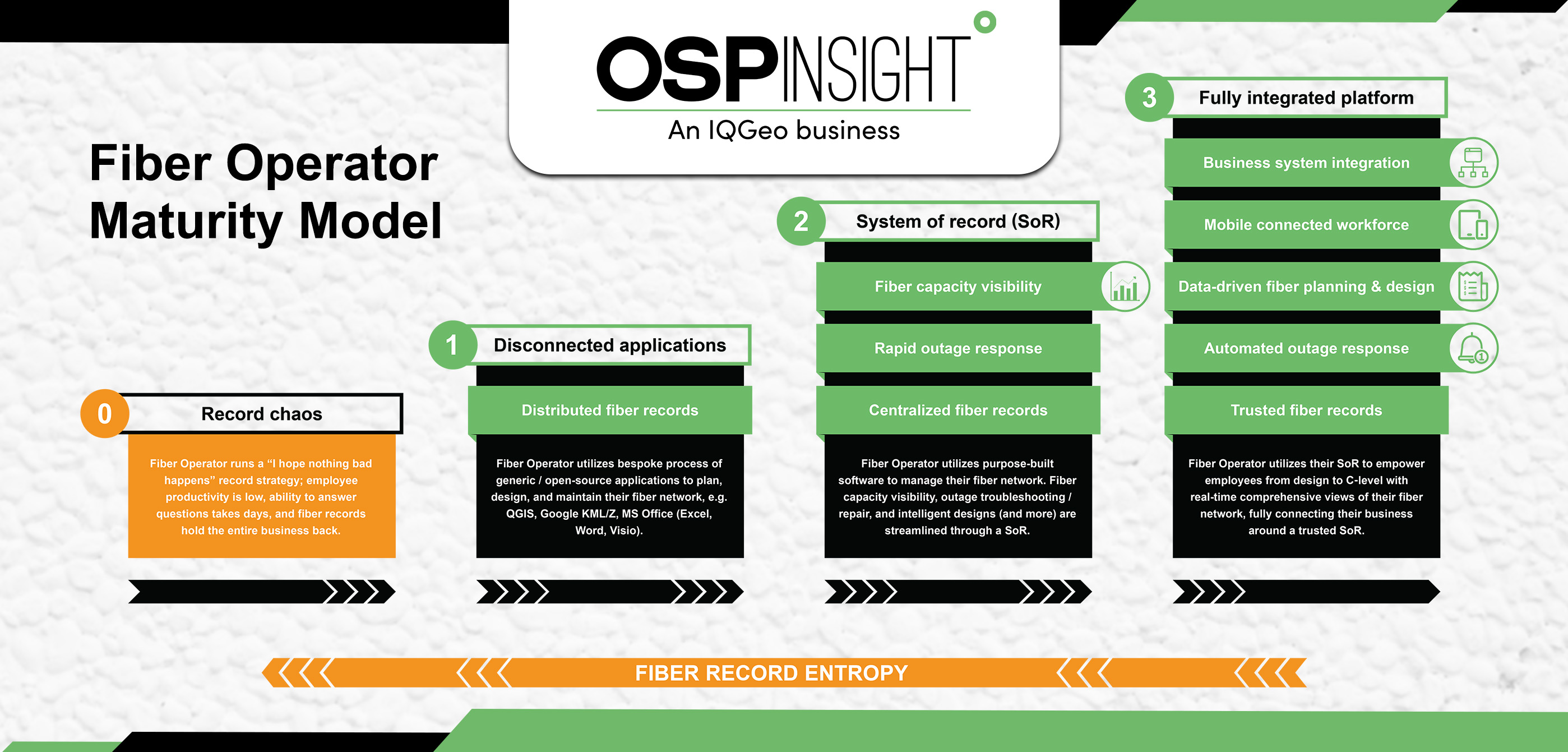 OSPINSIGHT
An IQGeo business

Fiber Operator Maturity Model

0 Record chaos

Fiber Operator runs a "I hope nothing bad happens" record strategy; employee productivity is low, ability to answer questions takes days, and fiber records hold the entire business back.

1 Disconnected applications

Distributed fiber records

Fiber Operator utilizes bespoke process of generic / open-source applications to plan, design, and maintain their fiber network, e.g. QGIS, Google KML/Z, MS Office (Excel, Word, Visio).

2 System of record (SoR)

Fiber capacity visibility

Rapid outage response

Centralized fiber records

Fiber Operator utilizes purpose-built software to manage their fiber network. Fiber capacity visibility, outage troubleshooting / repair, and intelligent designs (and more) are streamlined through a SoR.

3 Fully integrated platform

Business system integration

Mobile connected workforce

Data-driven fiber planning & design

Automated outage response

Trusted fiber records

Fiber Operator utilizes their SoR to empower employees from design to C-level with real-time comprehensive views of their fiber network, fully connecting their business around a trusted SoR.

FIBER RECORD ENTROPY